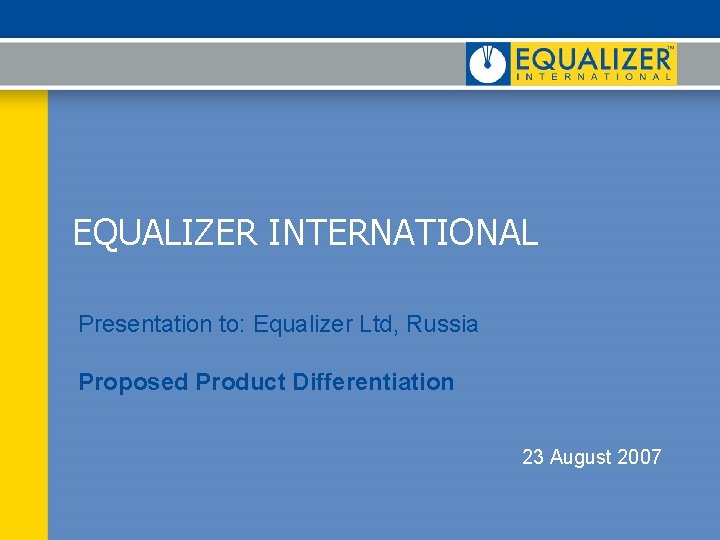 EQUALIZER™
INTERNATIONAL

EQUALIZER INTERNATIONAL

Presentation to: Equalizer Ltd, Russia

Proposed Product Differentiation

23 August 2007